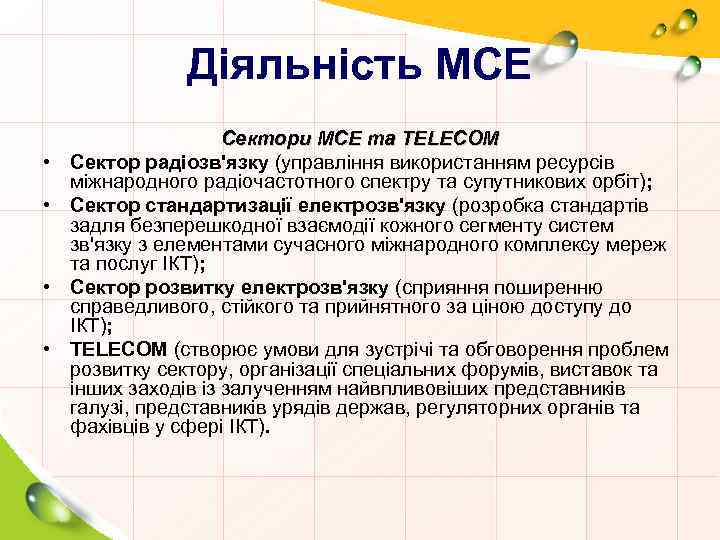 Діяльність МСЕ

Сектори МСЕ та TELECOM

• Сектор радіозв'язку (управління використанням ресурсів міжнародного радіочастотного спектру та супутникових орбіт);
• Сектор стандартизації електрозв'язку (розробка стандартів задля безперешкодної взаємодії кожного сегменту систем зв'язку з елементами сучасного міжнародного комплексу мереж та послуг ІКТ);
• Сектор розвитку електрозв'язку (сприяння поширенню справедливого, стійкого та прийнятного за ціною доступу до ІКТ);
• TELECOM (створює умови для зустрічі та обговорення проблем розвитку сектору, організації спеціальних форумів, виставок та інших заходів із залученням найвпливовіших представників галузі, представників урядів держав, регуляторних органів та фахівців у сфері ІКТ).